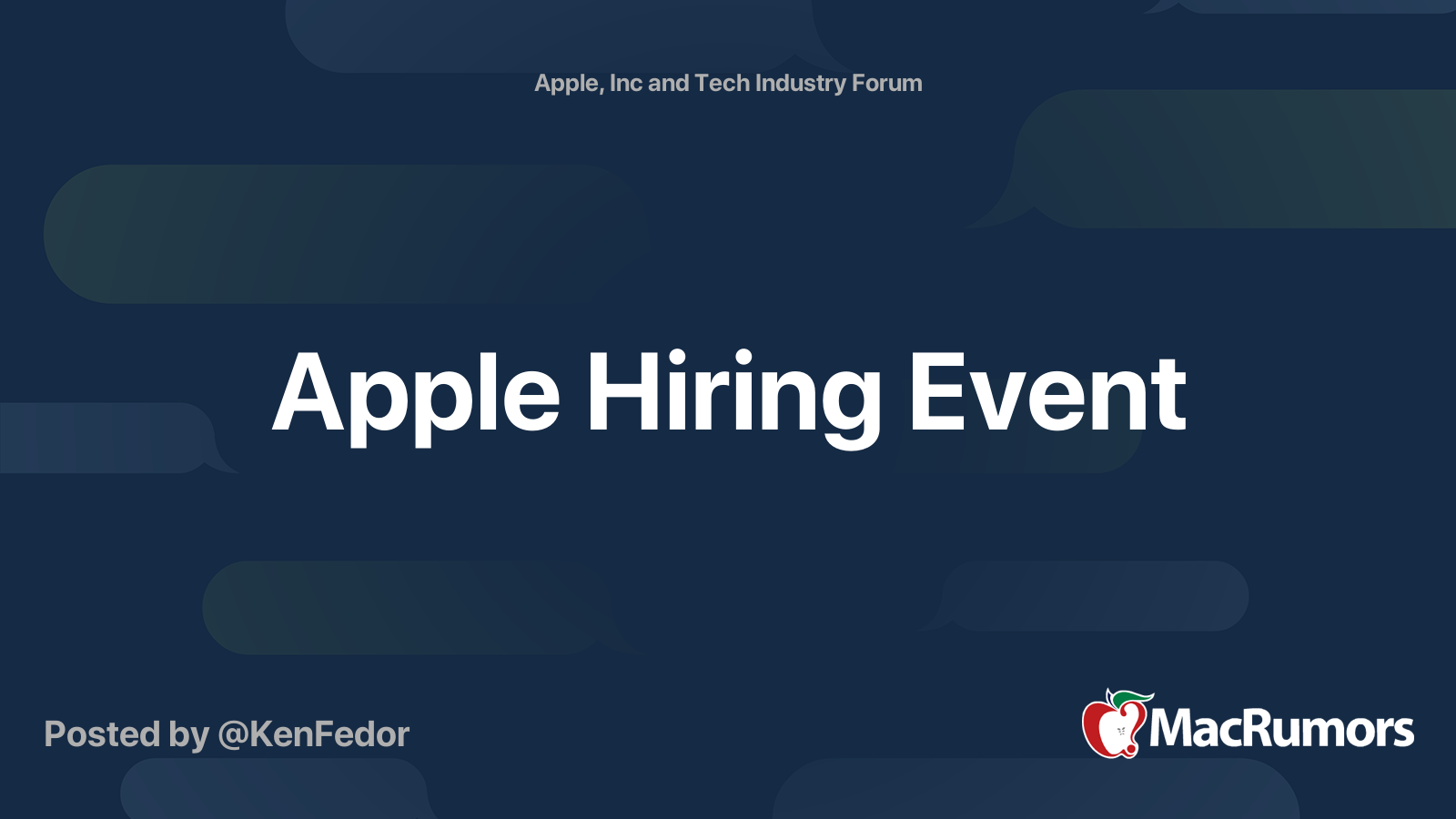 Apple, Inc and Tech Industry Forum

Apple Hiring Event

Posted by @KenFedor

MacRumors